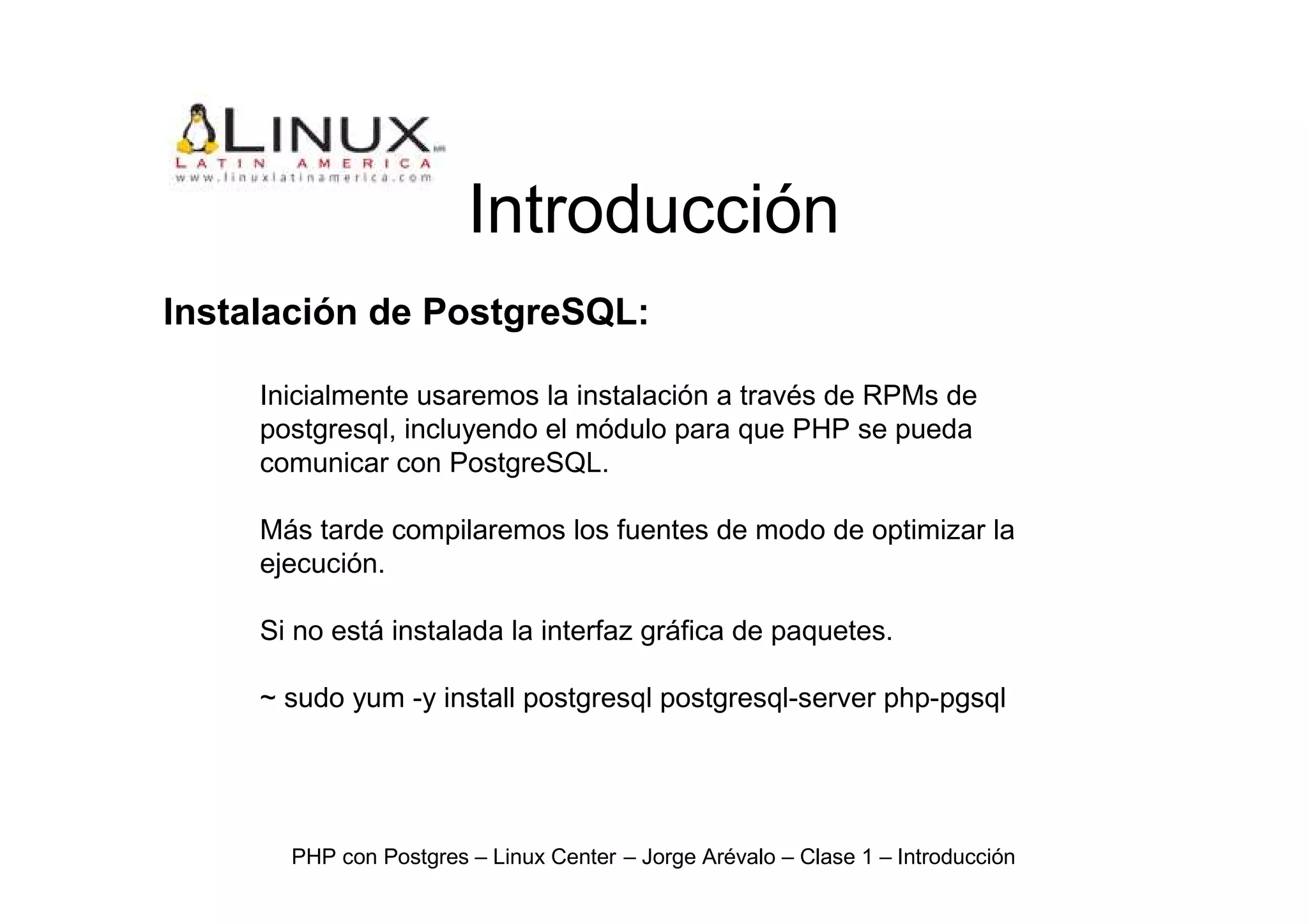 LINUX
LATIN AMERICA
www.linuxlatinamerica.com

Introducción

Instalación de PostgreSQL:

Inicialmente usaremos la instalación a través de RPMs de postgresql, incluyendo el módulo para que PHP se pueda comunicar con PostgreSQL.

Más tarde compilaremos los fuentes de modo de optimizar la ejecución.

Si no está instalada la interfaz gráfica de paquetes.

~ sudo yum -y install postgresql postgresql-server php-pgsql

PHP con Postgres – Linux Center – Jorge Arévalo – Clase 1 – Introducción